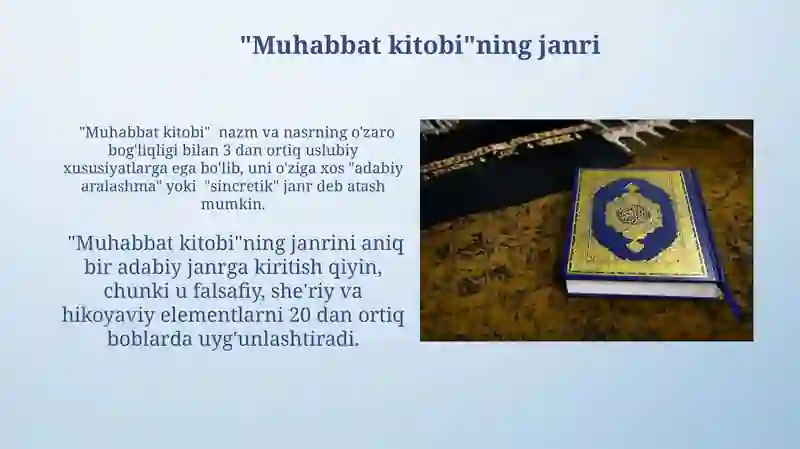 "Muhabbat kitobi"ning janri

"Muhabbat kitobi" nazm va nasrning o'zaro bog'liqligi bilan 3 dan ortiq uslubiy xususiyatlarga ega bo'lib, uni o'ziga xos "adabiy aralashma" yoki "sincretik" janr deb atash mumkin.

"Muhabbat kitobi"ning janrini aniq bir adabiy janrga kiritish qiyin, chunki u falsafiy, she'riy va hikoyaviy elementlarni 20 dan ortiq boblarda uyg'unlashtiradi.